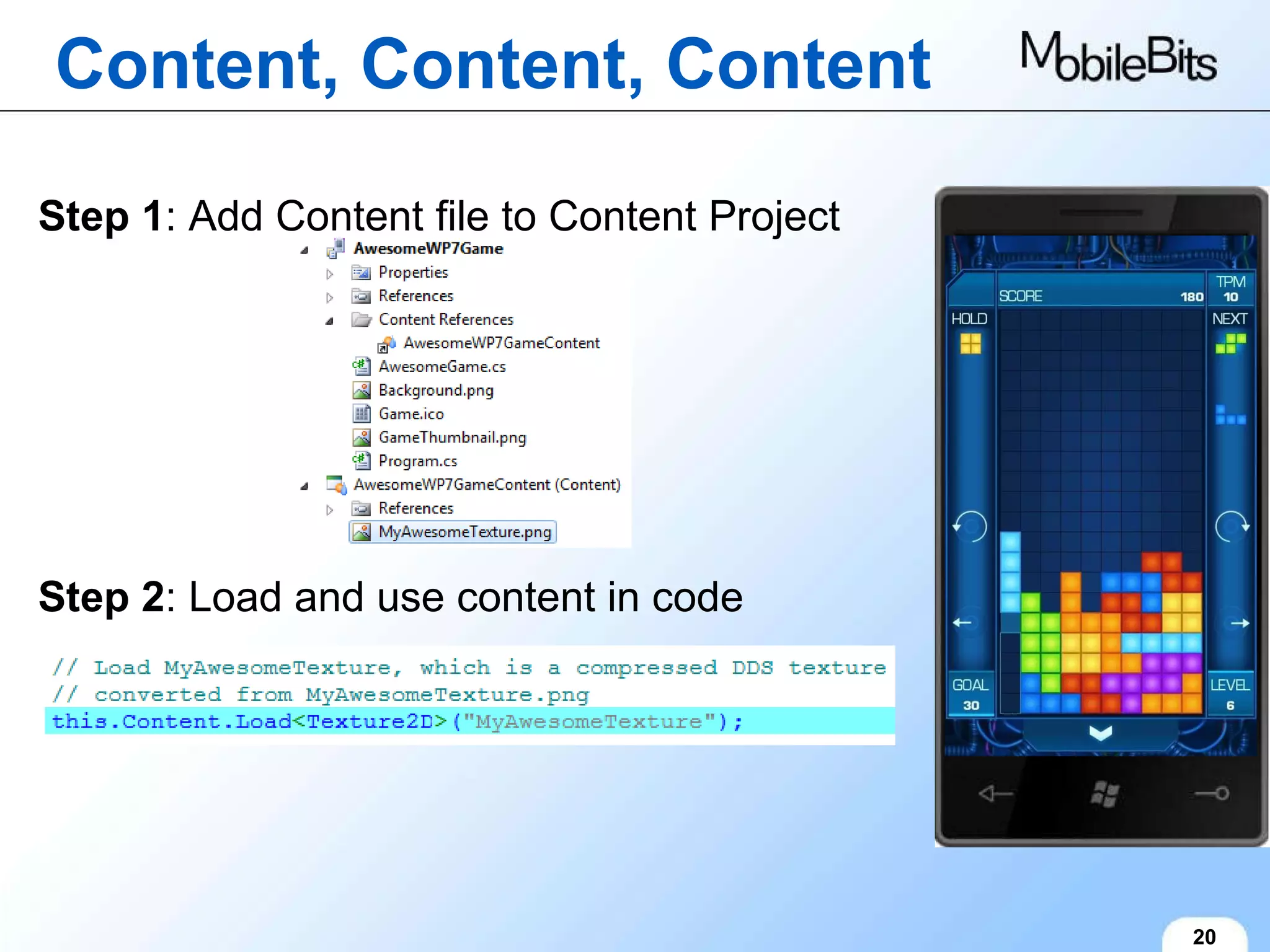 Content, Content, Content

MobileBits

Step 1: Add Content file to Content Project

AwesomeWP7Game
Properties
References
Content References
AwesomeWP7GameContent
AwesomeGame.cs
Background.png
Game.ico
GameThumbnail.png
Program.cs
AwesomeWP7GameContent (Content)
References
MyAwesomeTexture.png

Step 2: Load and use content in code

// Load MyAwesomeTexture, which is a compressed DDS texture
// converted from MyAwesomeTexture.png
this.Content.Load<Texture2D>("MyAwesomeTexture");

SCORE 180
TPM 10
HOLD
NEXT
GOAL 30
LEVEL 6

20